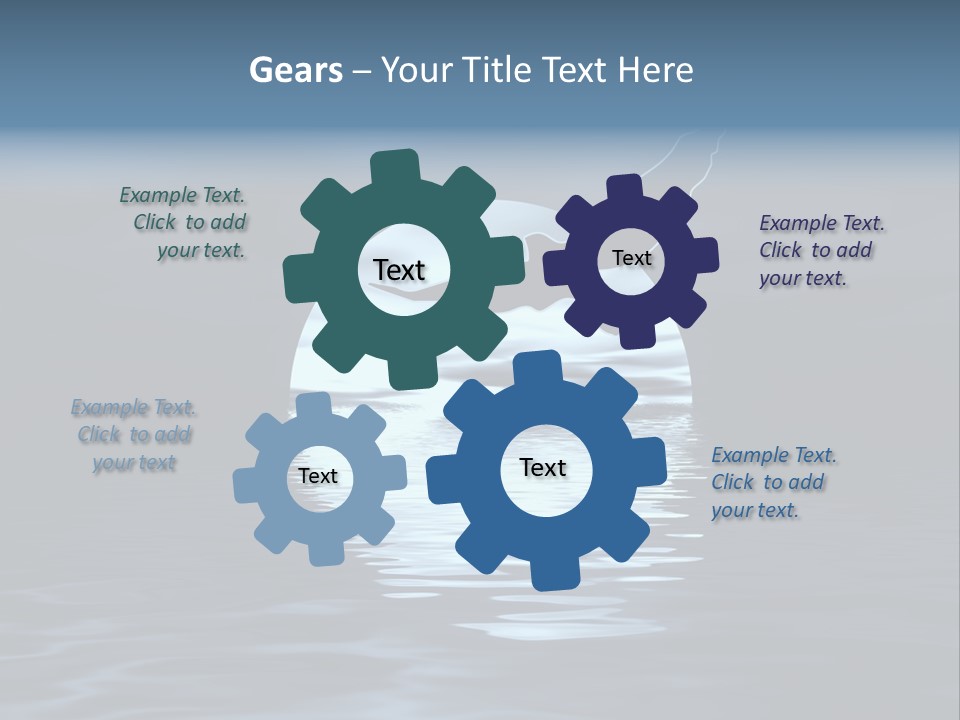 Gears – Your Title Text Here

Example Text. Click to add your text.

Text

Text

Example Text. Click to add your text.

Example Text. Click to add your text

Text

Text

Example Text. Click to add your text.